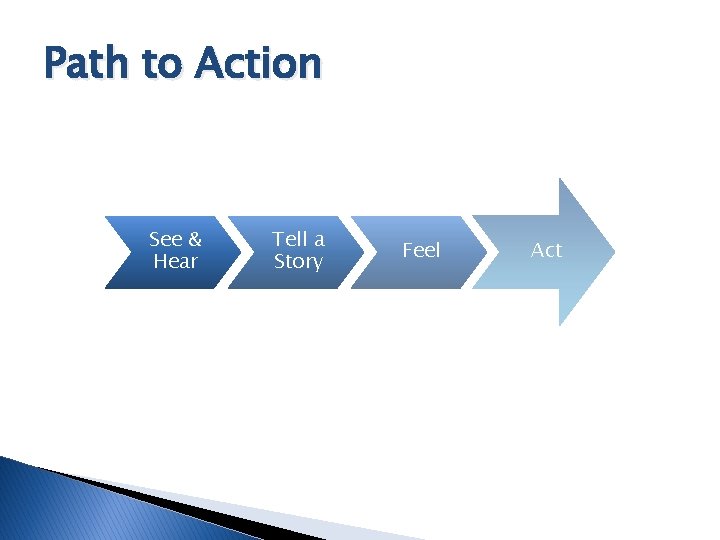 Path to Action

See & Hear

Tell a Story

Feel

Act